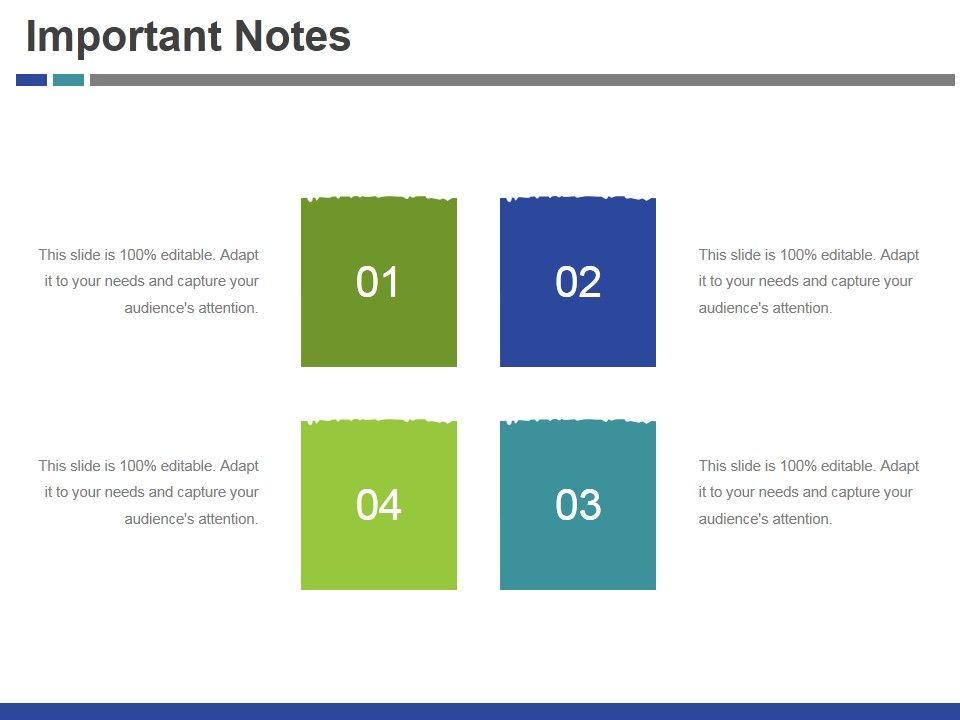 Important Notes

This slide is 100% editable. Adapt it to your needs and capture your audience's attention.

01

02

This slide is 100% editable. Adapt it to your needs and capture your audience's attention.

This slide is 100% editable. Adapt it to your needs and capture your audience's attention.

04

03

This slide is 100% editable. Adapt it to your needs and capture your audience's attention.